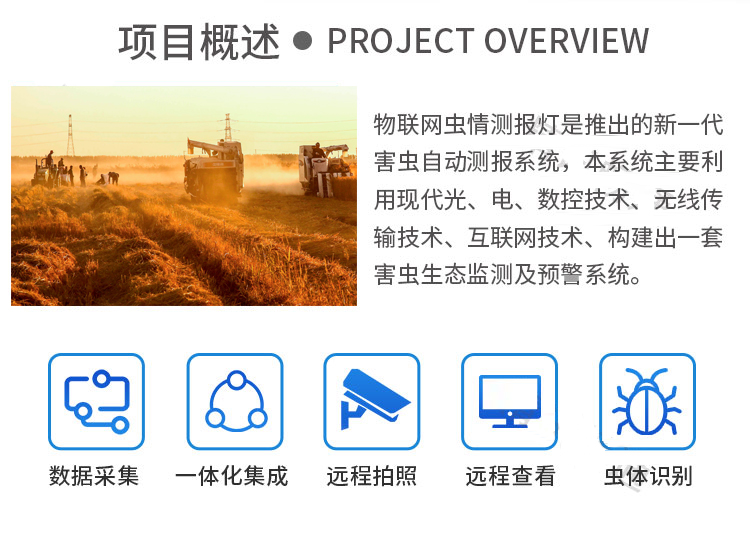 项目概述 ● PROJECT OVERVIEW

物联网虫情测报灯是推出的新一代害虫自动测报系统，本系统主要利用现代光、电、数控技术、无线传输技术、互联网技术、构建出一套害虫生态监测及预警系统。

数据采集

一体化集成

远程拍照

远程查看

虫体识别